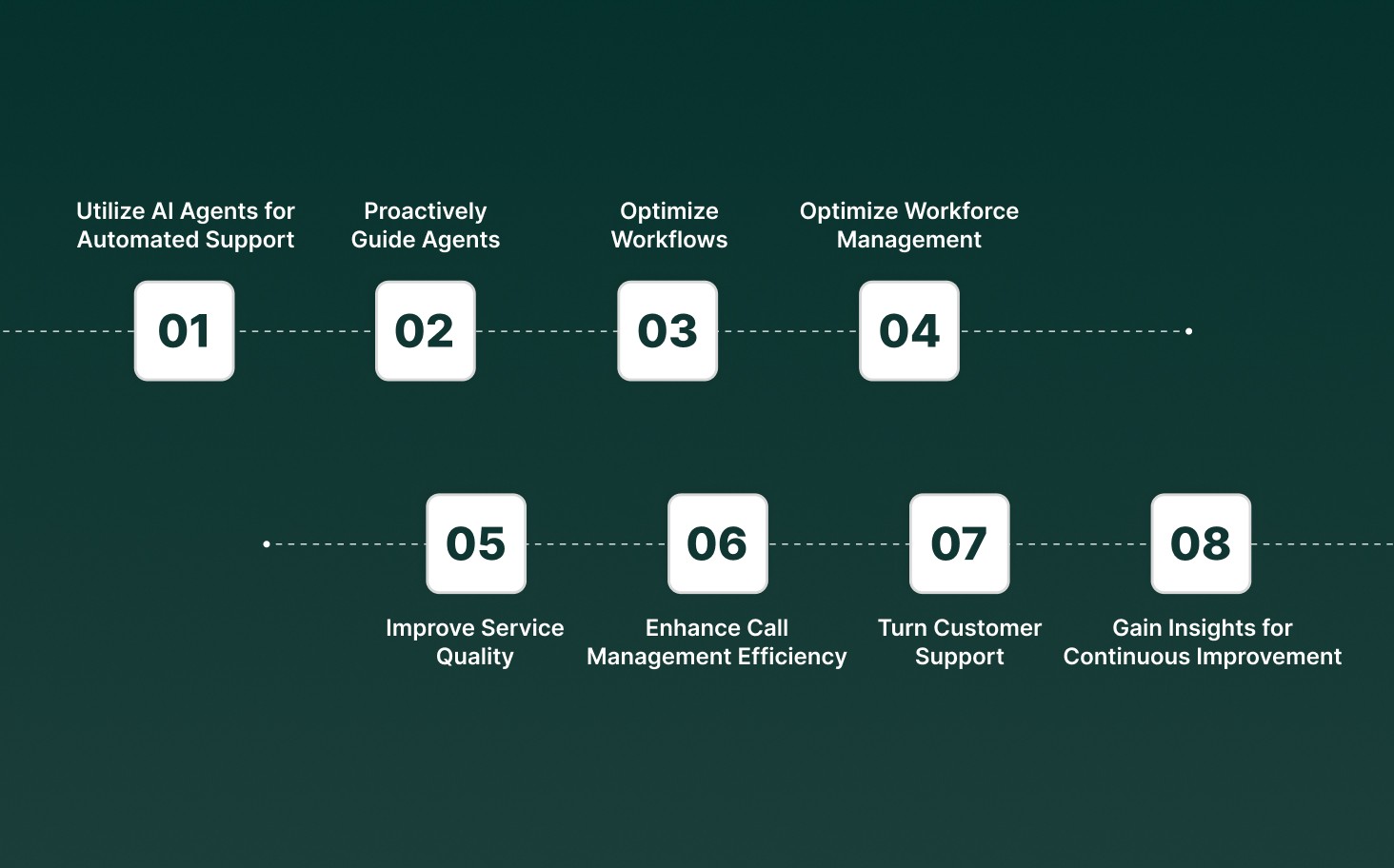 Utilize AI Agents for Automated Support

01

Proactively Guide Agents

02

Optimize Workflows

03

Optimize Workforce Management

04

05

Improve Service Quality

06

Enhance Call Management Efficiency

07

Turn Customer Support

08

Gain Insights for Continuous Improvement